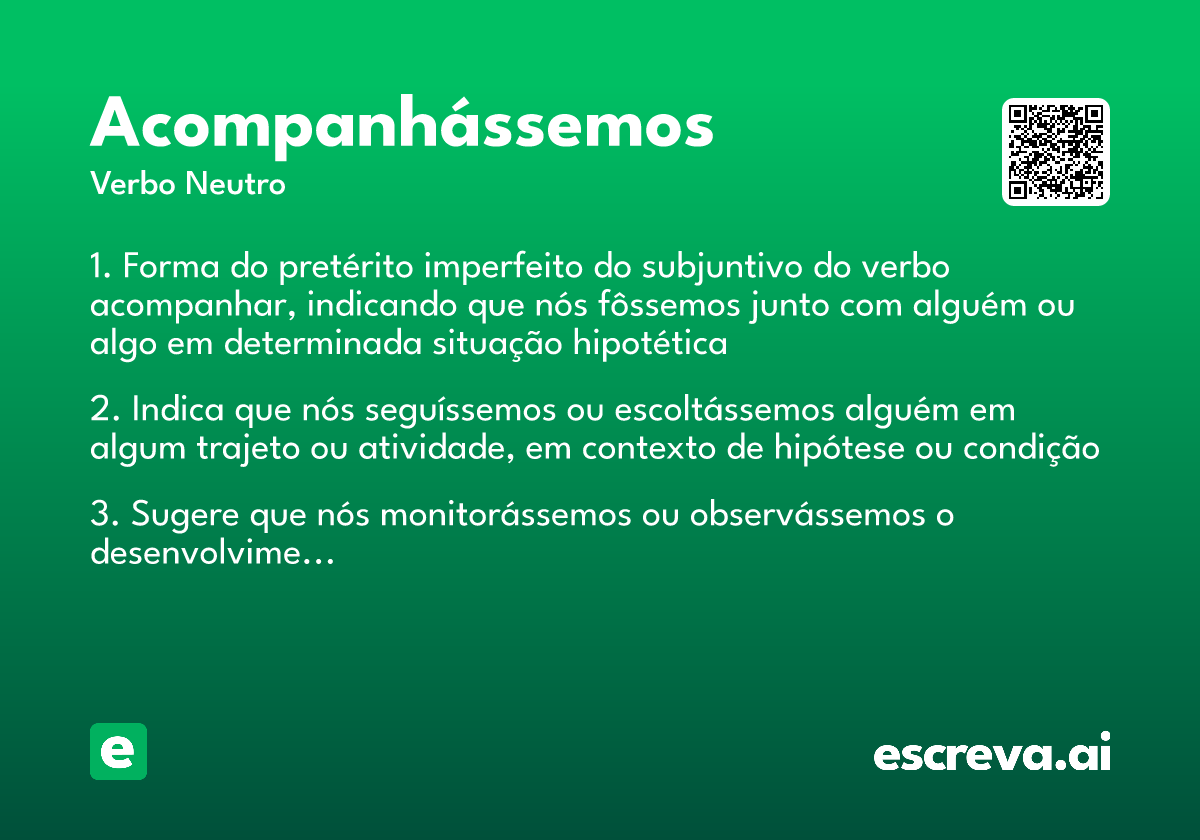 Acompanhássemos
Verbo Neutro

1. Forma do pretérito imperfeito do subjuntivo do verbo acompanhar, indicando que nós fôssemos junto com alguém ou algo em determinada situação hipotética

2. Indica que nós seguíssemos ou escoltássemos alguém em algum trajeto ou atividade, em contexto de hipótese ou condição

3. Sugere que nós monitorássemos ou observássemos o desenvolvime...

e

escreva.ai